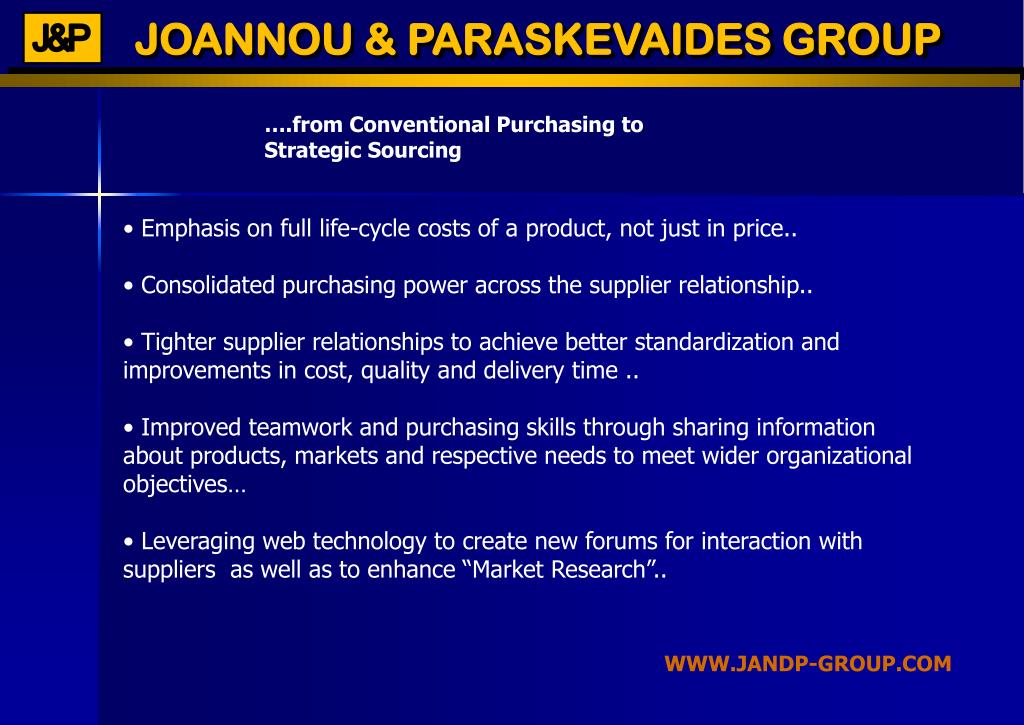 J&P

JOANNOU & PARASKEVAIDES GROUP

….from Conventional Purchasing to Strategic Sourcing

• Emphasis on full life-cycle costs of a product, not just in price..

• Consolidated purchasing power across the supplier relationship..

• Tighter supplier relationships to achieve better standardization and improvements in cost, quality and delivery time ..

• Improved teamwork and purchasing skills through sharing information about products, markets and respective needs to meet wider organizational objectives…

• Leveraging web technology to create new forums for interaction with suppliers as well as to enhance “Market Research”..

WWW.JANDP-GROUP.COM